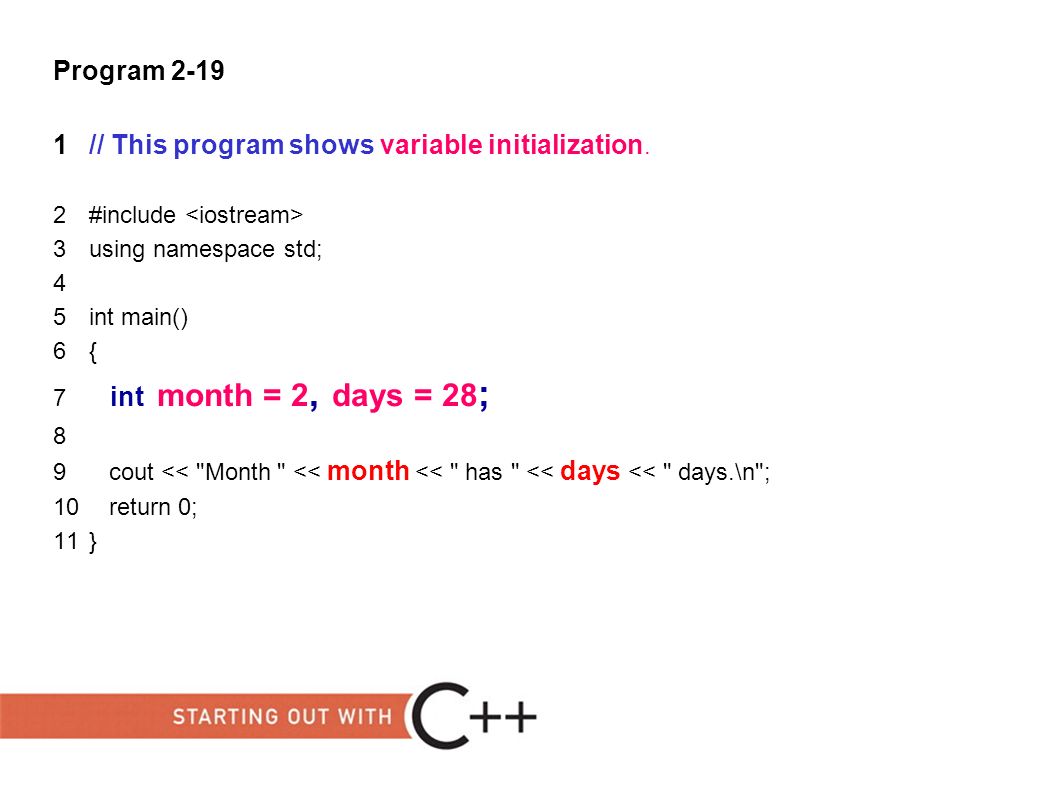 Program 2-19

1 // This program shows variable initialization.

2 #include <iostream>
3 using namespace std;
4
5 int main()
6 {
7 int month = 2, days = 28;
8
9 cout << "Month " << month << " has " << days << " days.\n";
10 return 0;
11 }

STARTING OUT WITH C++